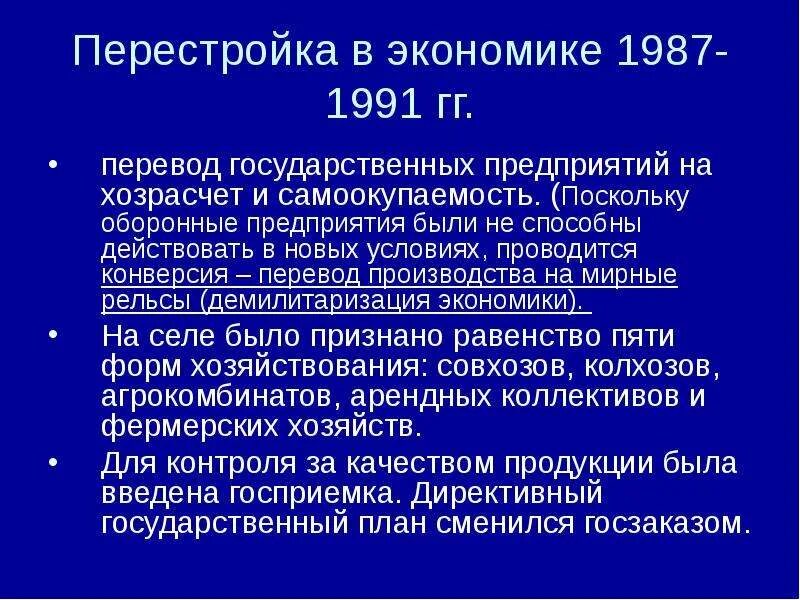 Перестройка в экономике 1987-1991 гг.

• перевод государственных предприятий на хозрасчет и самоокупаемость. (Поскольку оборонные предприятия были не способны действовать в новых условиях, проводится конверсия – перевод производства на мирные рельсы (демилитаризация экономики).

• На селе было признано равенство пяти форм хозяйствования: совхозов, колхозов, агрокомбинатов, арендных коллективов и фермерских хозяйств.

• Для контроля за качеством продукции была введена госприемка. Директивный государственный план сменился госзаказом.